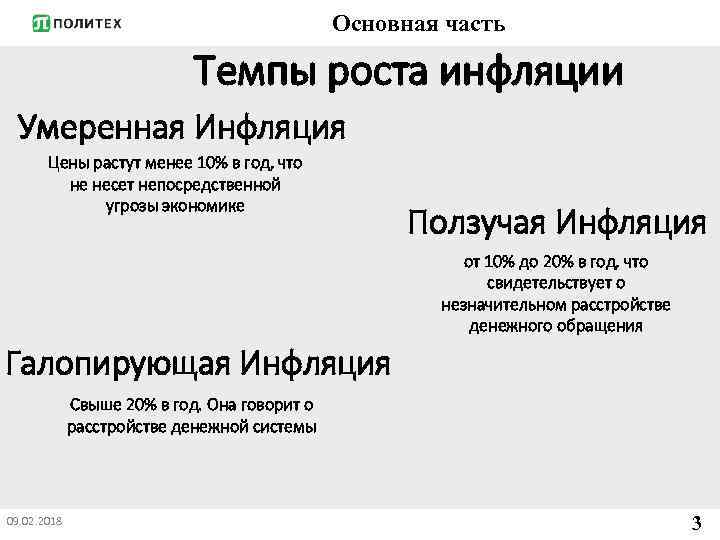 ПОЛИТЕХ

Основная часть

Темпы роста инфляции

Умеренная Инфляция

Цены растут менее 10% в год, что не несет непосредственной угрозы экономике

Ползучая Инфляция

от 10% до 20% в год, что свидетельствует о незначительном расстройстве денежного обращения

Галопирующая Инфляция

Свыше 20% в год. Она говорит о расстройстве денежной системы

09.02.2018

3